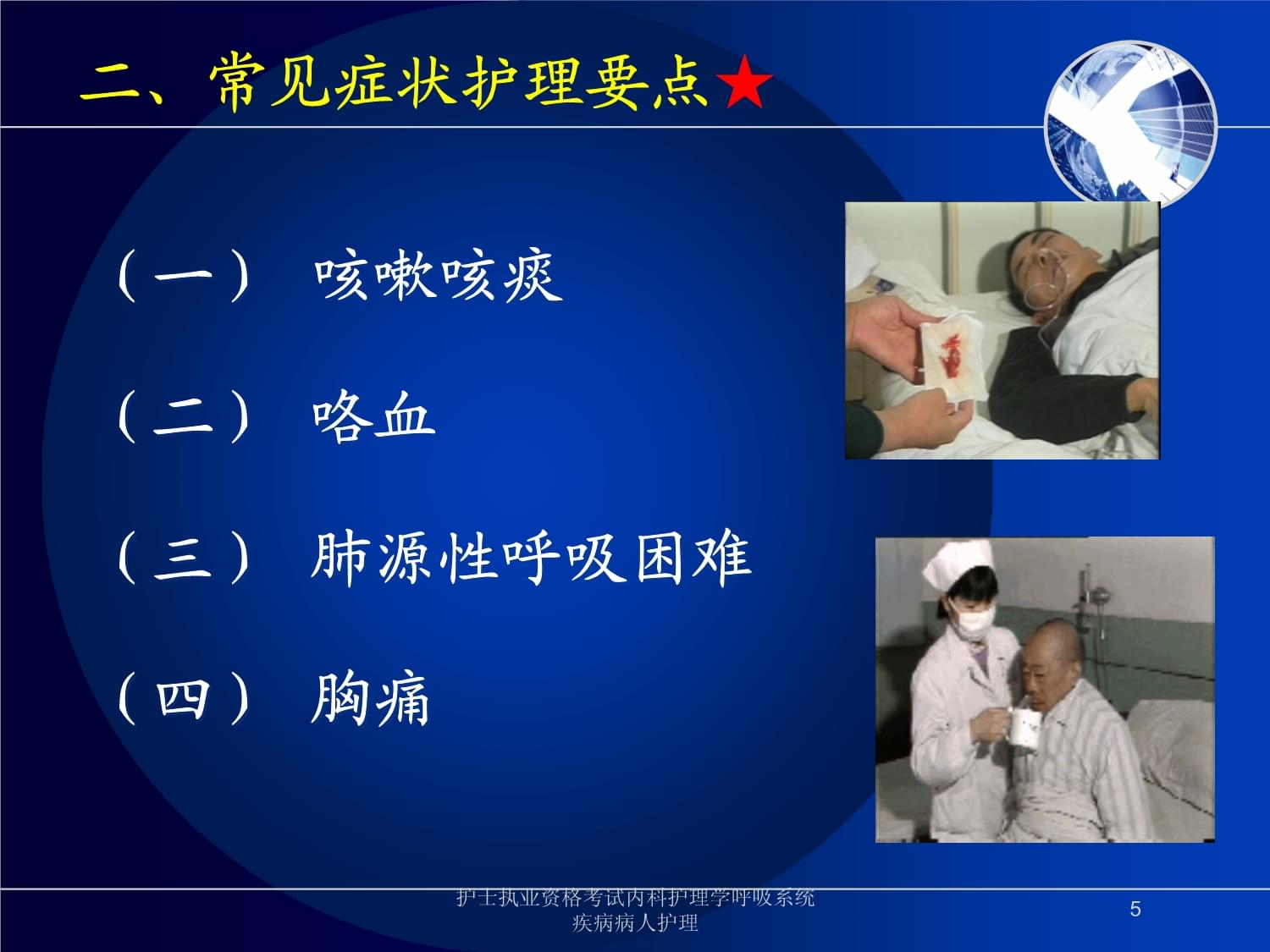 二、常见症状护理要点★

（一） 咳嗽咳痰

（二） 咯血

（三） 肺源性呼吸困难

（四） 胸痛

护士执业资格考试内科护理学呼吸系统疾病病人护理

5